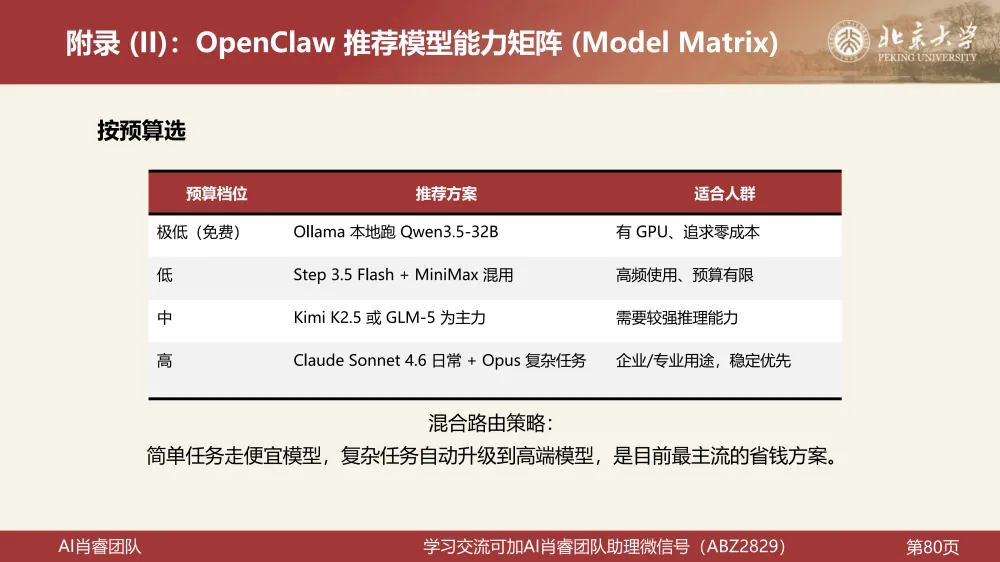 附录 (II)：OpenClaw 推荐模型能力矩阵 (Model Matrix)

北京大学
PEKING UNIVERSITY

按预算选

| 预算档位 | 推荐方案 | 适合人群 |
|---|---|---|
| 极低（免费） | Ollama 本地跑 Qwen3.5-32B | 有 GPU、追求零成本 |
| 低 | Step 3.5 Flash + MiniMax 混用 | 高频使用、预算有限 |
| 中 | Kimi K2.5 或 GLM-5 为主力 | 需要较强推理能力 |
| 高 | Claude Sonnet 4.6 日常 + Opus 复杂任务 | 企业/专业用途，稳定优先 |

混合路由策略：
简单任务走便宜模型，复杂任务自动升级到高端模型，是目前最主流的省钱方案。

AI肖睿团队　学习交流可加AI肖睿团队助理微信号（ABZ2829）　第80页